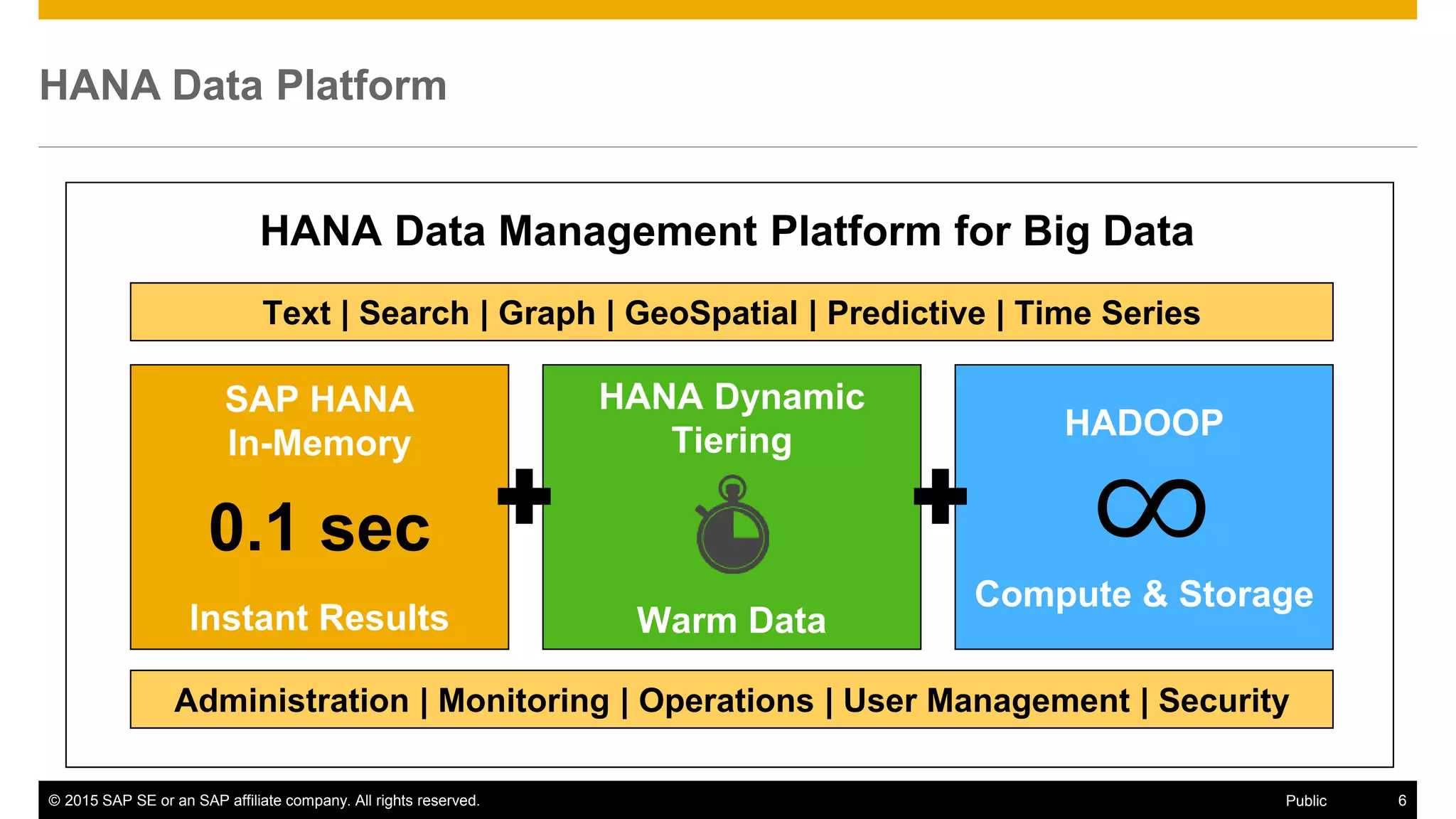 HANA Data Platform

HANA Data Management Platform for Big Data

Text | Search | Graph | GeoSpatial | Predictive | Time Series

SAP HANA In-Memory

0.1 sec

Instant Results

+

HANA Dynamic Tiering

Warm Data

+

HADOOP

$\infty$

Compute & Storage

Administration | Monitoring | Operations | User Management | Security

© 2015 SAP SE or an SAP affiliate company. All rights reserved.

Public

6